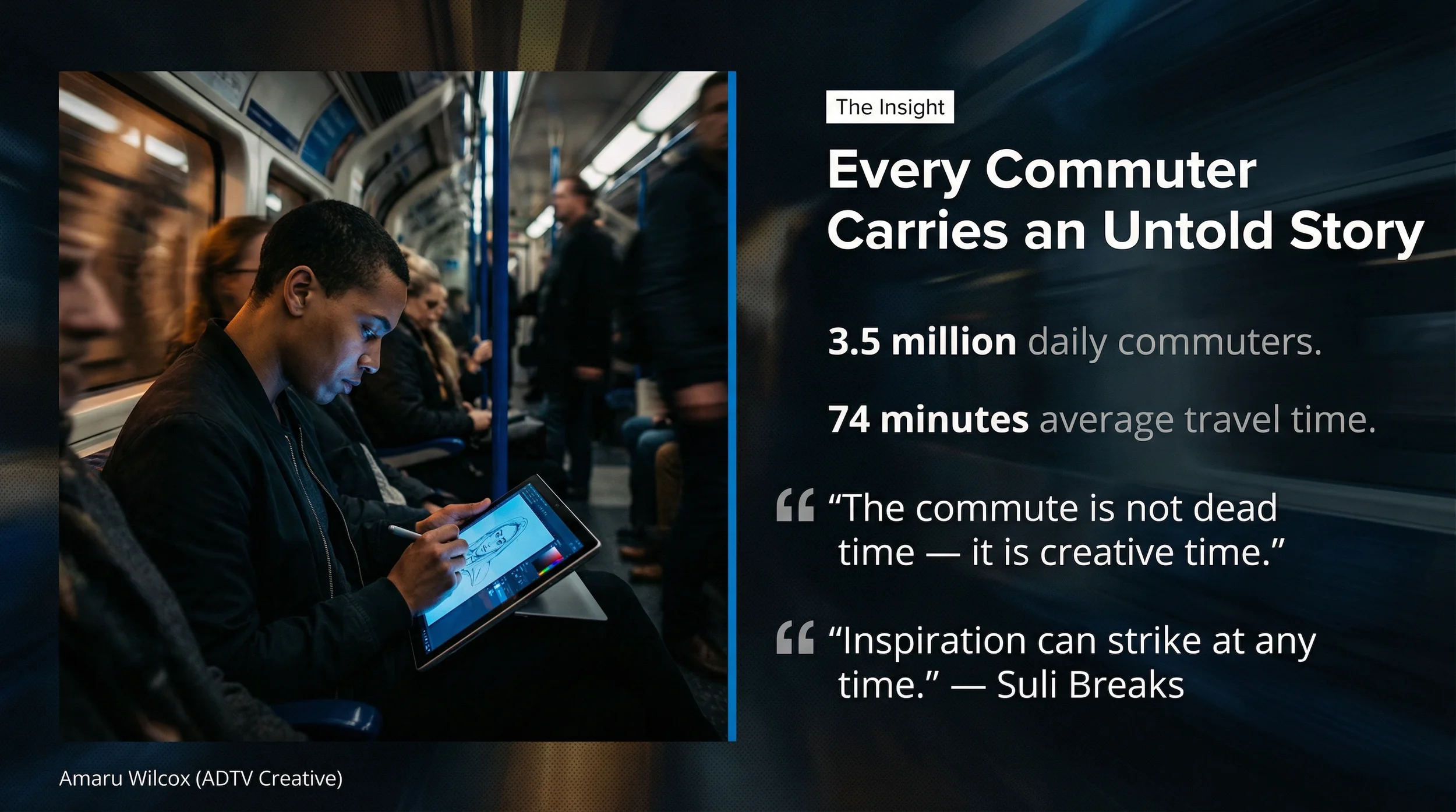 The Insight

Every Commuter Carries an Untold Story

3.5 million daily commuters.

74 minutes average travel time.

“The commute is not dead time — it is creative time.”

“Inspiration can strike at any time.” — Suli Breaks

Amaru Wilcox (ADTV Creative)